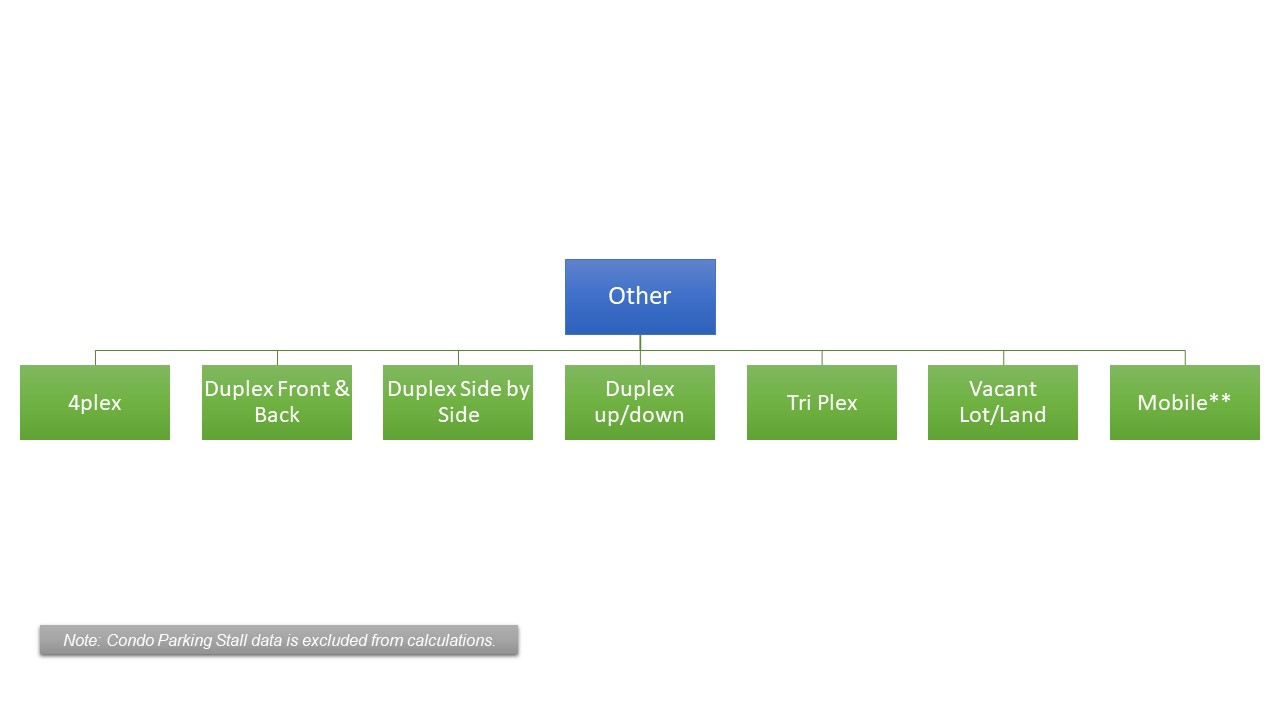 Other

4plex

Duplex Front & Back

Duplex Side by Side

Duplex up/down

Tri Plex

Vacant Lot/Land

Mobile**

Note: Condo Parking Stall data is excluded from calculations.